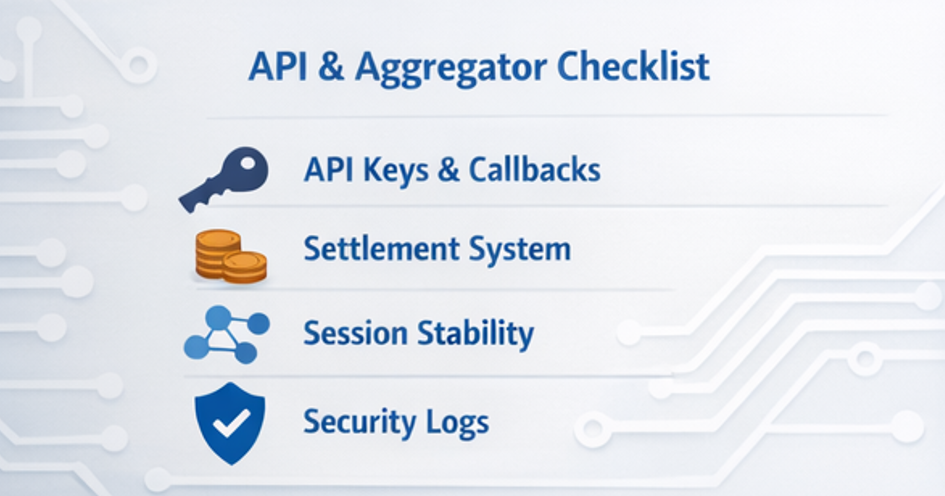 API & Aggregator Checklist

API Keys & Callbacks

Settlement System

Session Stability

Security Logs